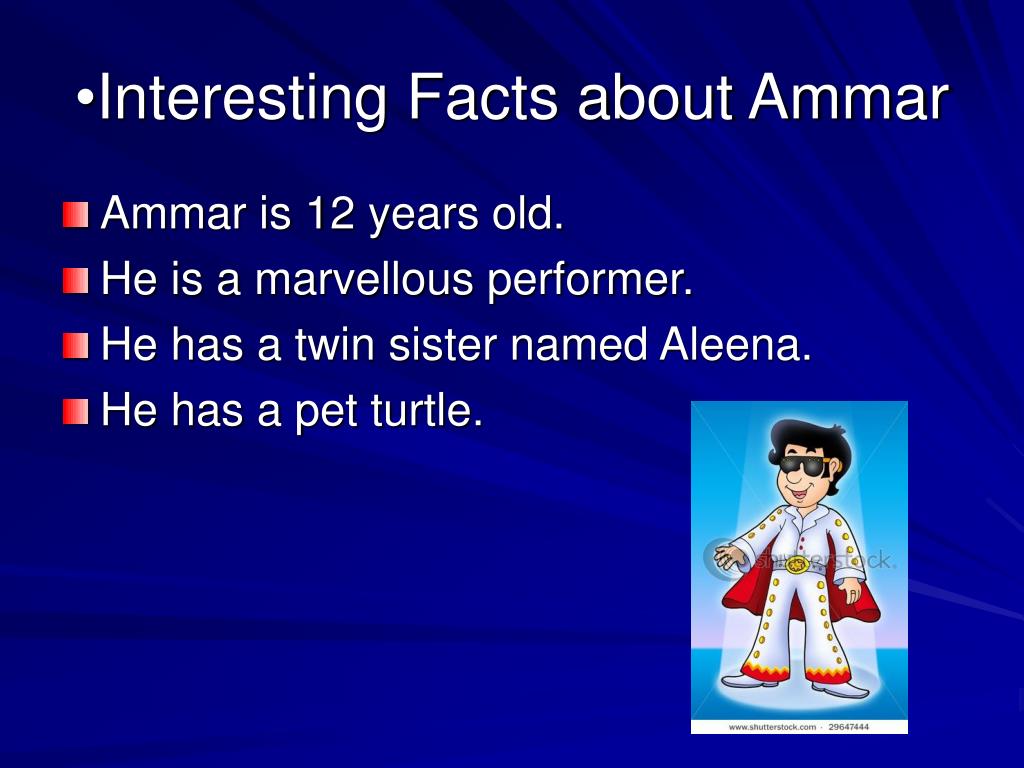 •Interesting Facts about Ammar

Ammar is 12 years old.
He is a marvellous performer.
He has a twin sister named Aleena.
He has a pet turtle.

shutterstock.

www.shutterstock.com · 29647444